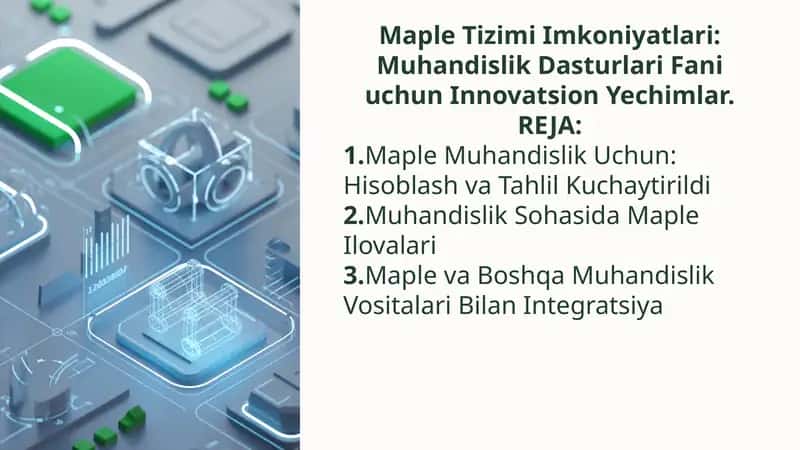 Maple Tizimi Imkoniyatlari: Muhandislik Dasturlari Fani uchun Innovatsion Yechimlar.
REJA:
1.Maple Muhandislik Uchun: Hisoblash va Tahlil Kuchaytirildi
2.Muhandislik Sohasida Maple Ilovalari
3.Maple va Boshqa Muhandislik Vositalari Bilan Integratsiya